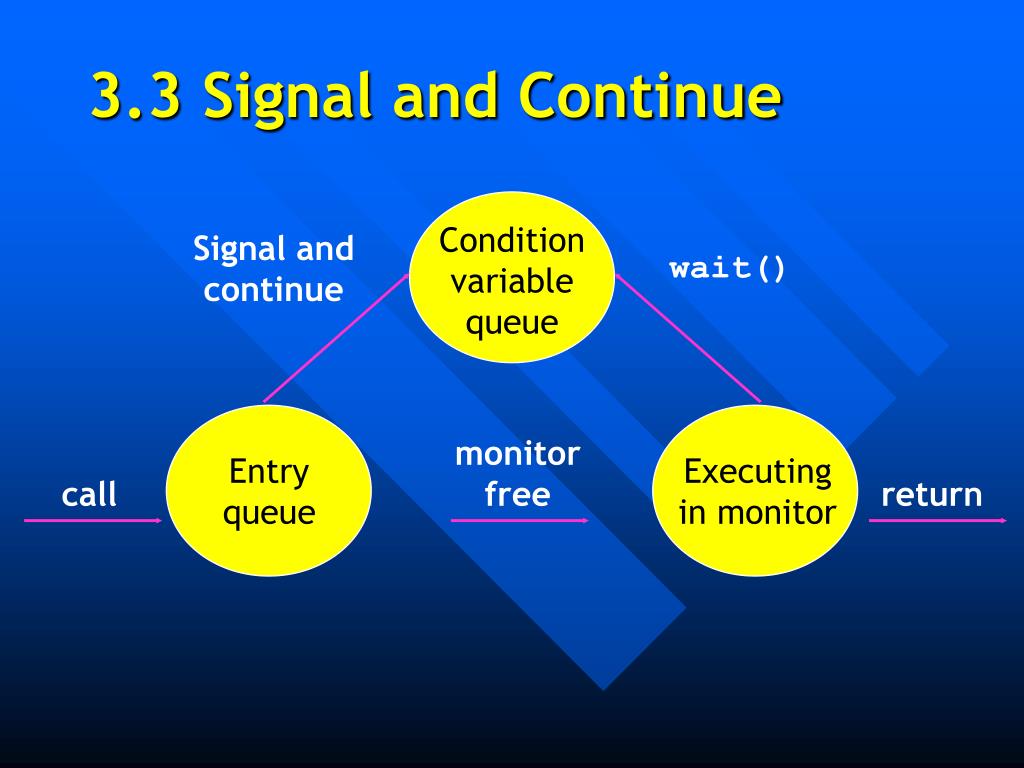 3.3 Signal and Continue

Signal and continue

Condition variable queue

wait()

call

Entry queue

monitor free

Executing in monitor

return